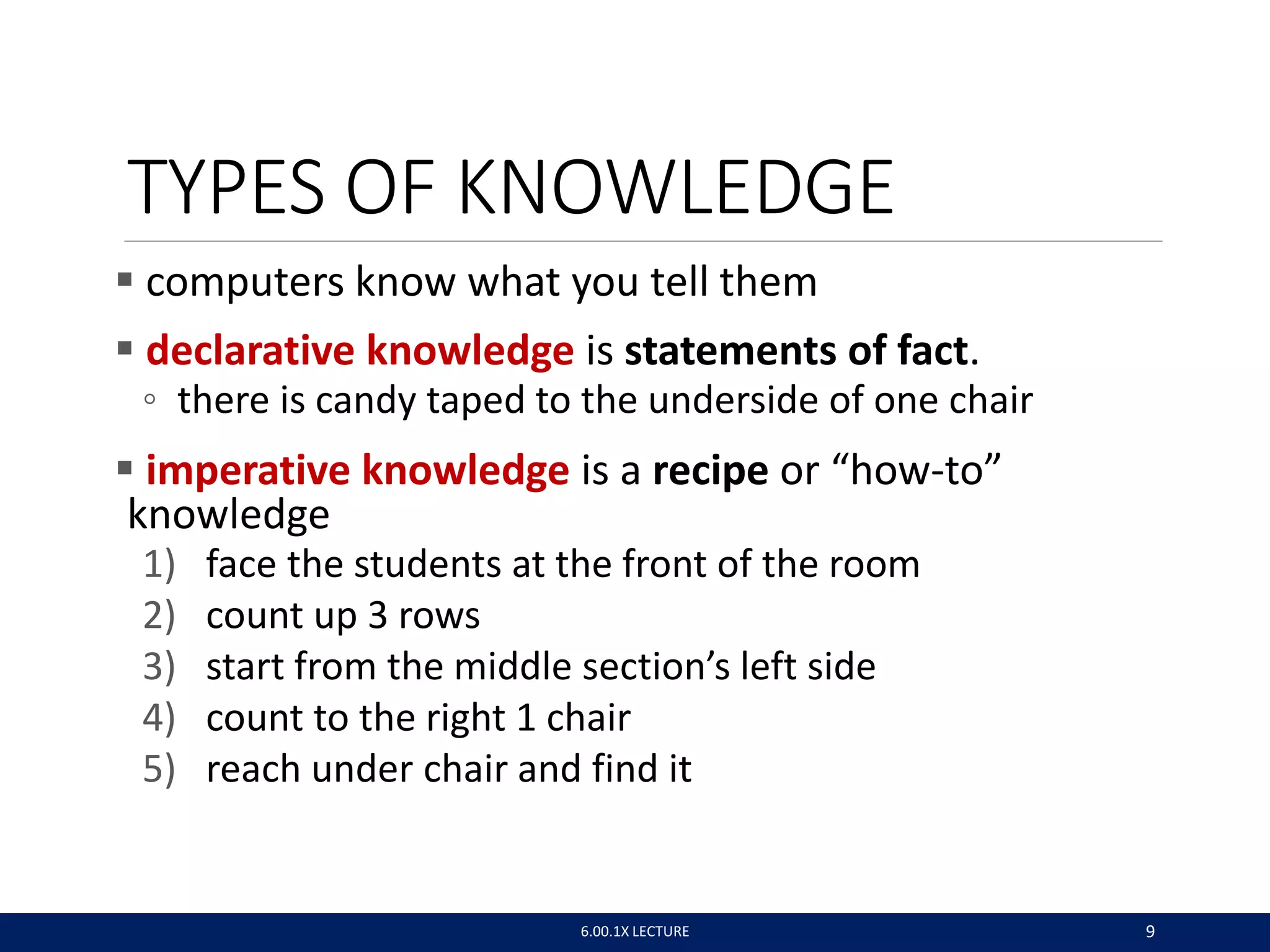 TYPES OF KNOWLEDGE

▪ computers know what you tell them

▪ declarative knowledge is statements of fact.

◦ there is candy taped to the underside of one chair

▪ imperative knowledge is a recipe or “how-to” knowledge

1) face the students at the front of the room
2) count up 3 rows
3) start from the middle section’s left side
4) count to the right 1 chair
5) reach under chair and find it

6.00.1X LECTURE

9